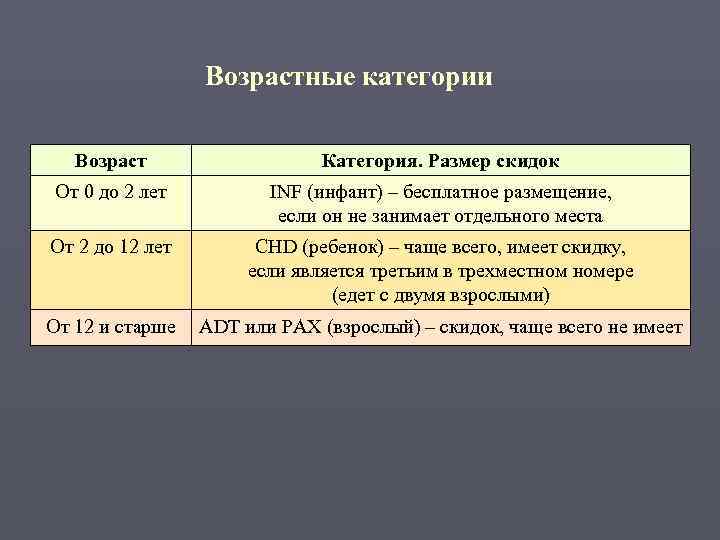 Возрастные категории

| Возраст | Категория. Размер скидок |
|---|---|
| От 0 до 2 лет | INF (инфант) – бесплатное размещение, если он не занимает отдельного места |
| От 2 до 12 лет | CHD (ребенок) – чаще всего, имеет скидку, если является третьим в трехместном номере (едет с двумя взрослыми) |
| От 12 и старше | ADT или PAX (взрослый) – скидок, чаще всего не имеет |